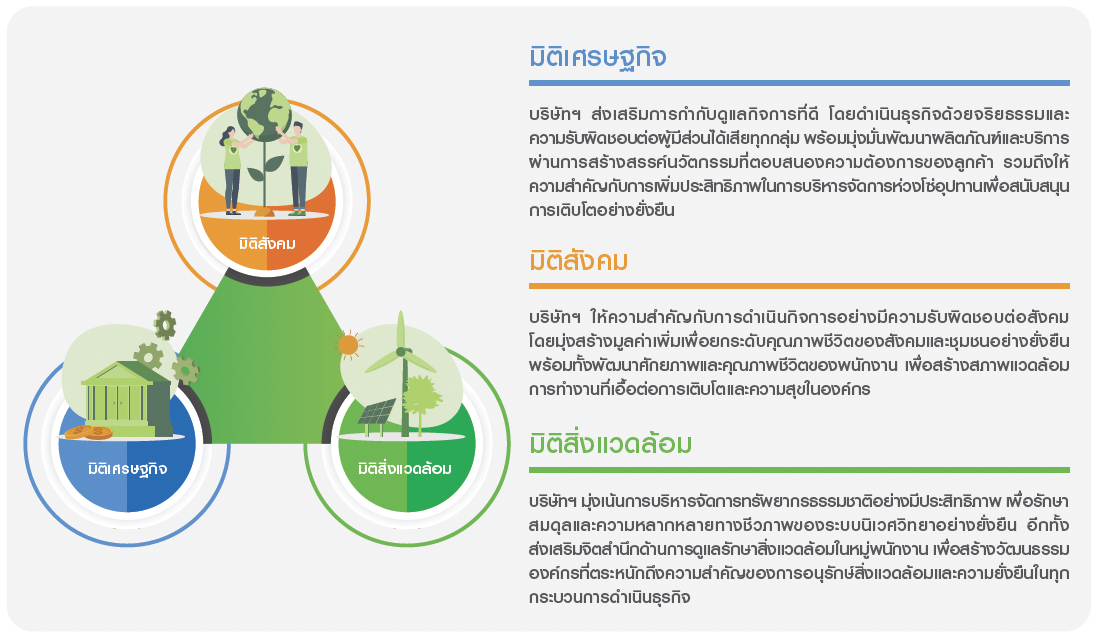 มิติสังคม

มิติเศรษฐกิจ

มิติสิ่งแวดล้อม

มิติเศรษฐกิจ

บริษัทฯ ส่งเสริมการกำกับดูแลกิจการที่ดี โดยดำเนินธุรกิจด้วยจริยธรรมและความรับผิดชอบต่อผู้มีส่วนได้เสียทุกกลุ่ม พร้อมมุ่งมั่นพัฒนาผลิตภัณฑ์และบริการผ่านการสร้างสรรค์นวัตกรรมที่ตอบสนองความต้องการของลูกค้า รวมถึงให้ความสำคัญกับการเพิ่มประสิทธิภาพในการบริหารจัดการห่วงโซ่อุปทานเพื่อสนับสนุนการเติบโตอย่างยั่งยืน

มิติสังคม

บริษัทฯ ให้ความสำคัญกับการดำเนินกิจการอย่างมีความรับผิดชอบต่อสังคม โดยมุ่งสร้างมูลค่าเพิ่มเพื่อยกระดับคุณภาพชีวิตของสังคมและชุมชนอย่างยั่งยืน พร้อมทั้งพัฒนาศักยภาพและคุณภาพชีวิตของพนักงาน เพื่อสร้างสภาพแวดล้อมการทำงานที่เอื้อต่อการเติบโตและความสุขในองค์กร

มิติสิ่งแวดล้อม

บริษัทฯ มุ่งเน้นการบริหารจัดการทรัพยากรธรรมชาติอย่างมีประสิทธิภาพ เพื่อรักษาสมดุลและความหลากหลายทางชีวภาพของระบบนิเวศวิทยาอย่างยั่งยืน อีกทั้งส่งเสริมจิตสำนึกด้านการดูแลรักษาสิ่งแวดล้อมในหมู่พนักงาน เพื่อสร้างวัฒนธรรมองค์กรที่ตระหนักถึงความสำคัญของการอนุรักษ์สิ่งแวดล้อมและความยั่งยืนในทุกกระบวนการดำเนินธุรกิจ